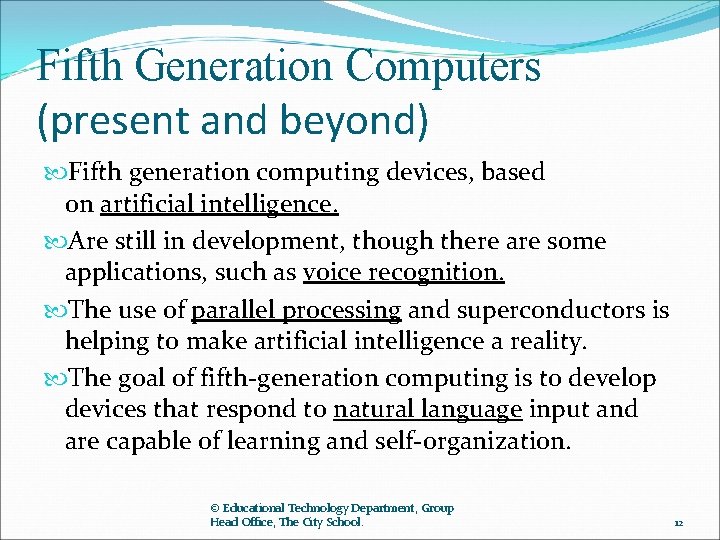 Fifth Generation Computers
(present and beyond)

Fifth generation computing devices, based on artificial intelligence.

Are still in development, though there are some applications, such as voice recognition.

The use of parallel processing and superconductors is helping to make artificial intelligence a reality.

The goal of fifth-generation computing is to develop devices that respond to natural language input and are capable of learning and self-organization.

© Educational Technology Department, Group Head Office, The City School.

12